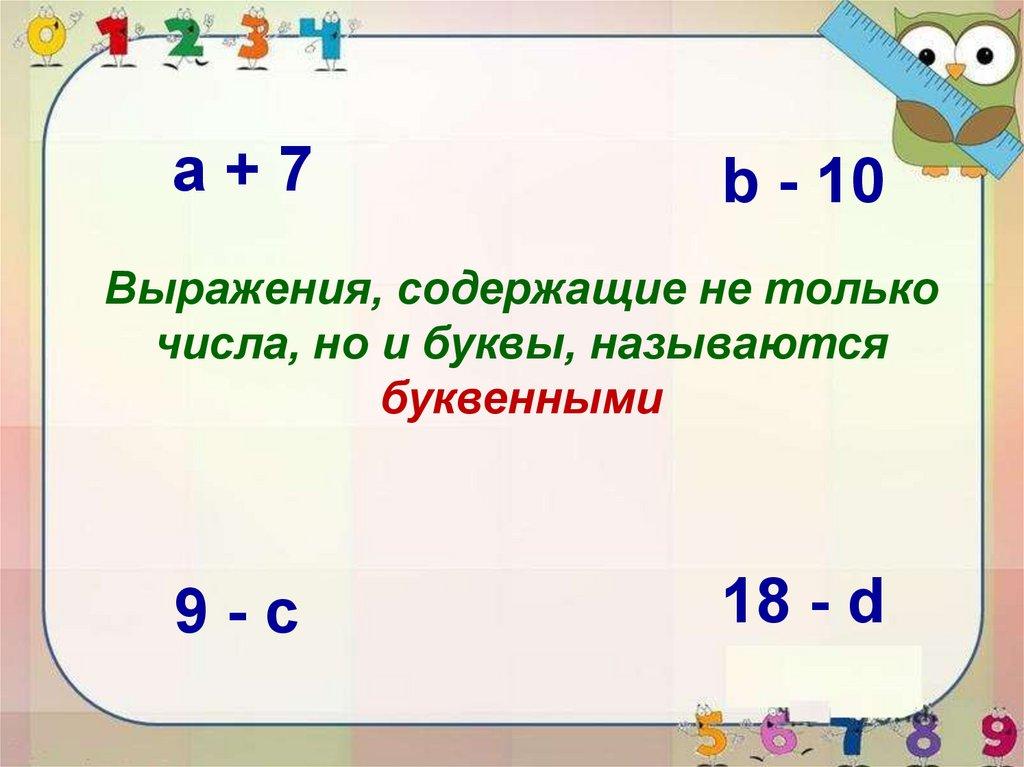 0 1 2 3 4

$a + 7$

$b - 10$

Выражения, содержащие не только числа, но и буквы, называются буквенными

$9 - c$

$18 - d$

5 6 7 8 9